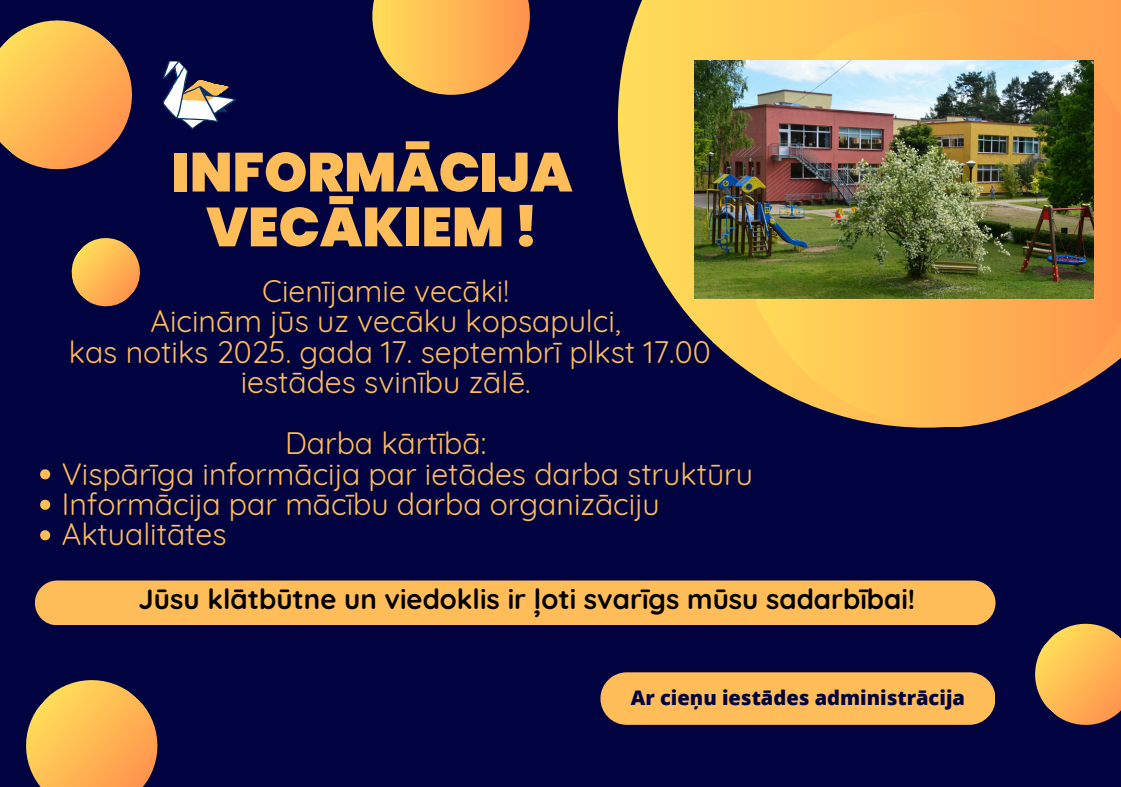 INFORMĀCIJA VECĀKIEM !

Cienījamie vecāki!
Aicinām jūs uz vecāku kopsapulci, kas notiks 2025. gada 17. septembrī plkst 17.00 iestādes svinību zālē.

Darba kārtībā:
• Vispārīga informācija par ietādes darba struktūru
• Informācija par mācību darba organizāciju
• Aktualitātes

Jūsu klātbūtne un viedoklis ir ļoti svarīgs mūsu sadarbībai!

Ar cieņu iestādes administrācija